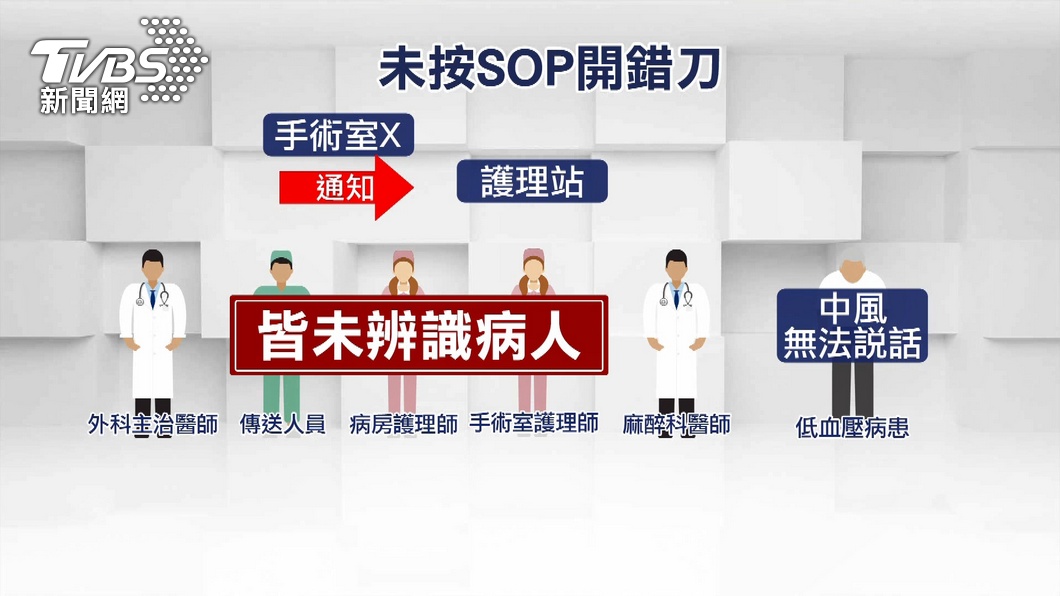 TVBS 新聞網

未按SOP開錯刀

手術室X

通知

護理站

皆未辨識病人

中風 無法說話

外科主治醫師 傳送人員 病房護理師 手術室護理師 麻醉科醫師 低血壓病患